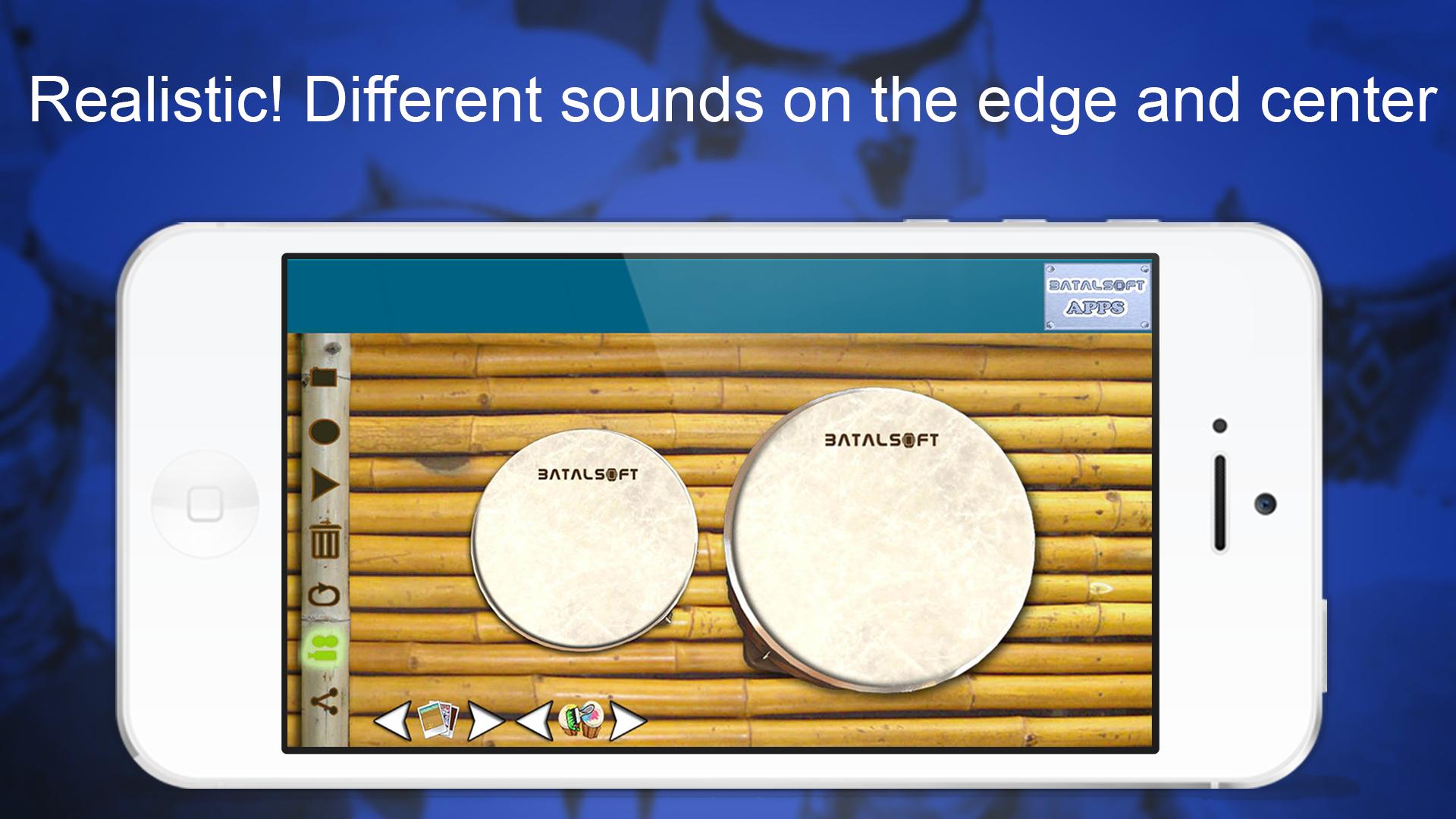 Realistic! Different sounds on the edge and center

BATALSOFT
APPS

BATALSOFT

BATALSOFT